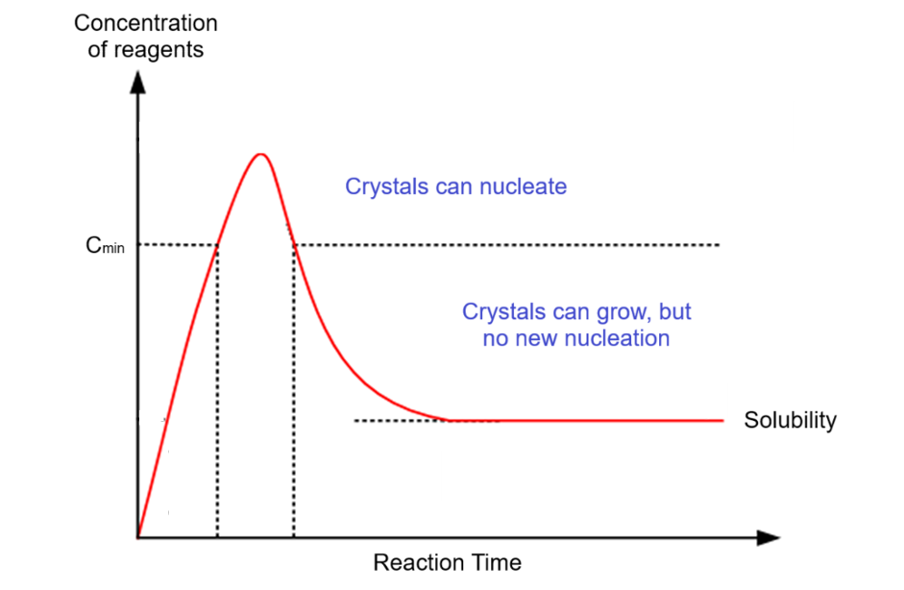 Concentration of reagents

Crystals can nucleate

$C_{min}$

Crystals can grow, but no new nucleation

Solubility

Reaction Time